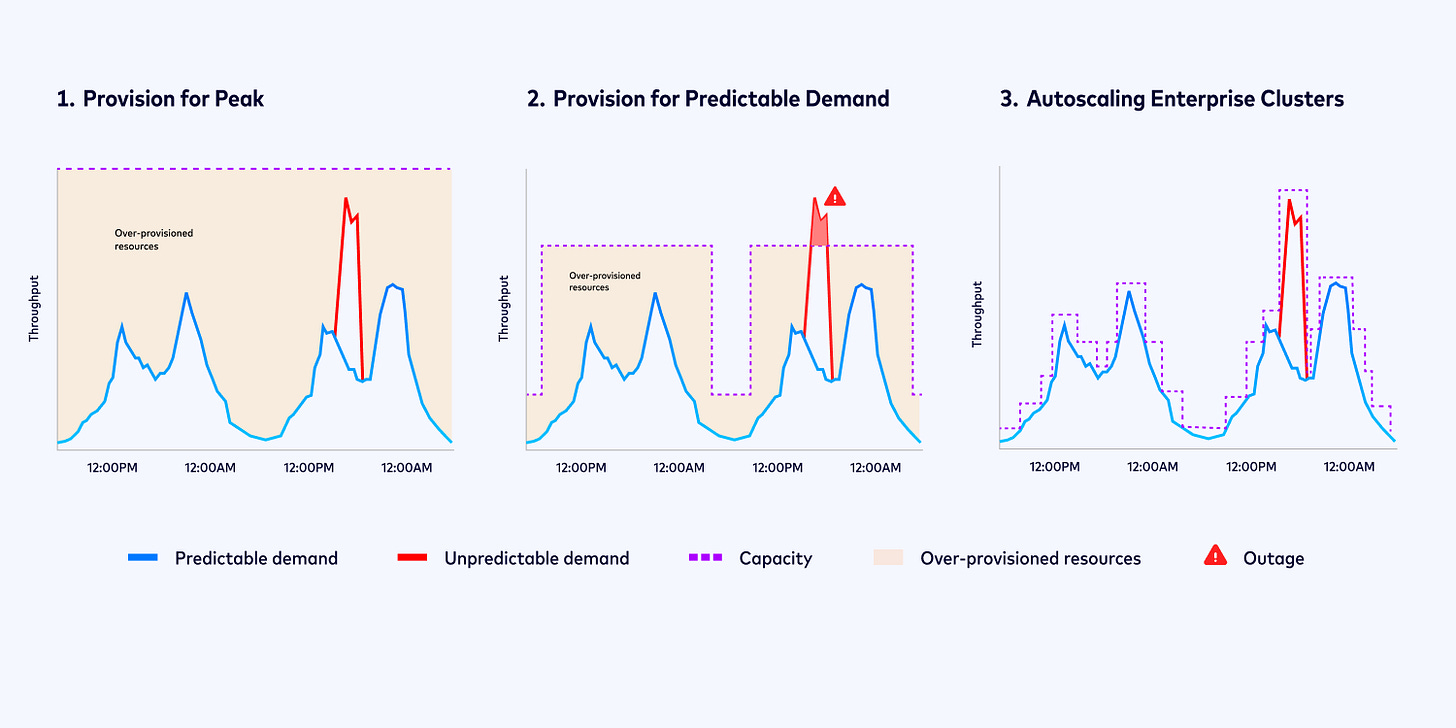 1. Provision for Peak

Over-provisioned resources

Throughput

12:00PM 12:00AM 12:00PM 12:00AM

2. Provision for Predictable Demand

Over-provisioned resources

Throughput

12:00PM 12:00AM 12:00PM 12:00AM

3. Autoscaling Enterprise Clusters

Throughput

12:00PM 12:00AM 12:00PM 12:00AM

Predictable demand
Unpredictable demand
Capacity
Over-provisioned resources
Outage